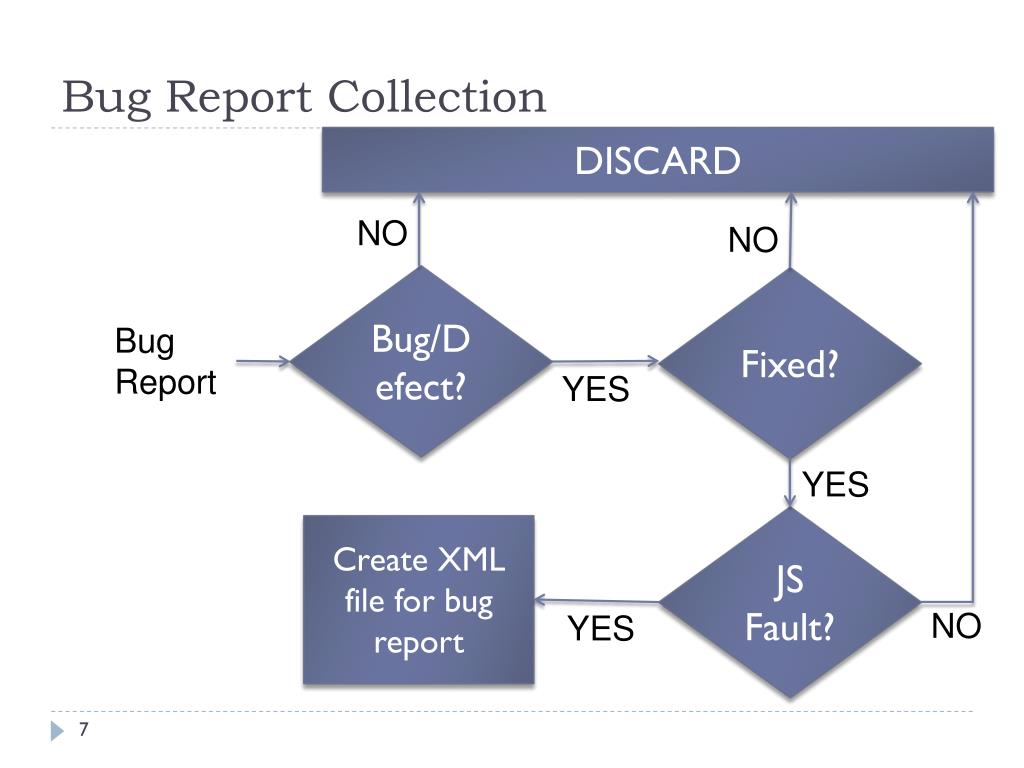 Bug Report Collection

DISCARD

NO

NO

Bug Report

Bug/D efect?

YES

Fixed?

YES

Create XML file for bug report

YES

JS Fault?

NO

7